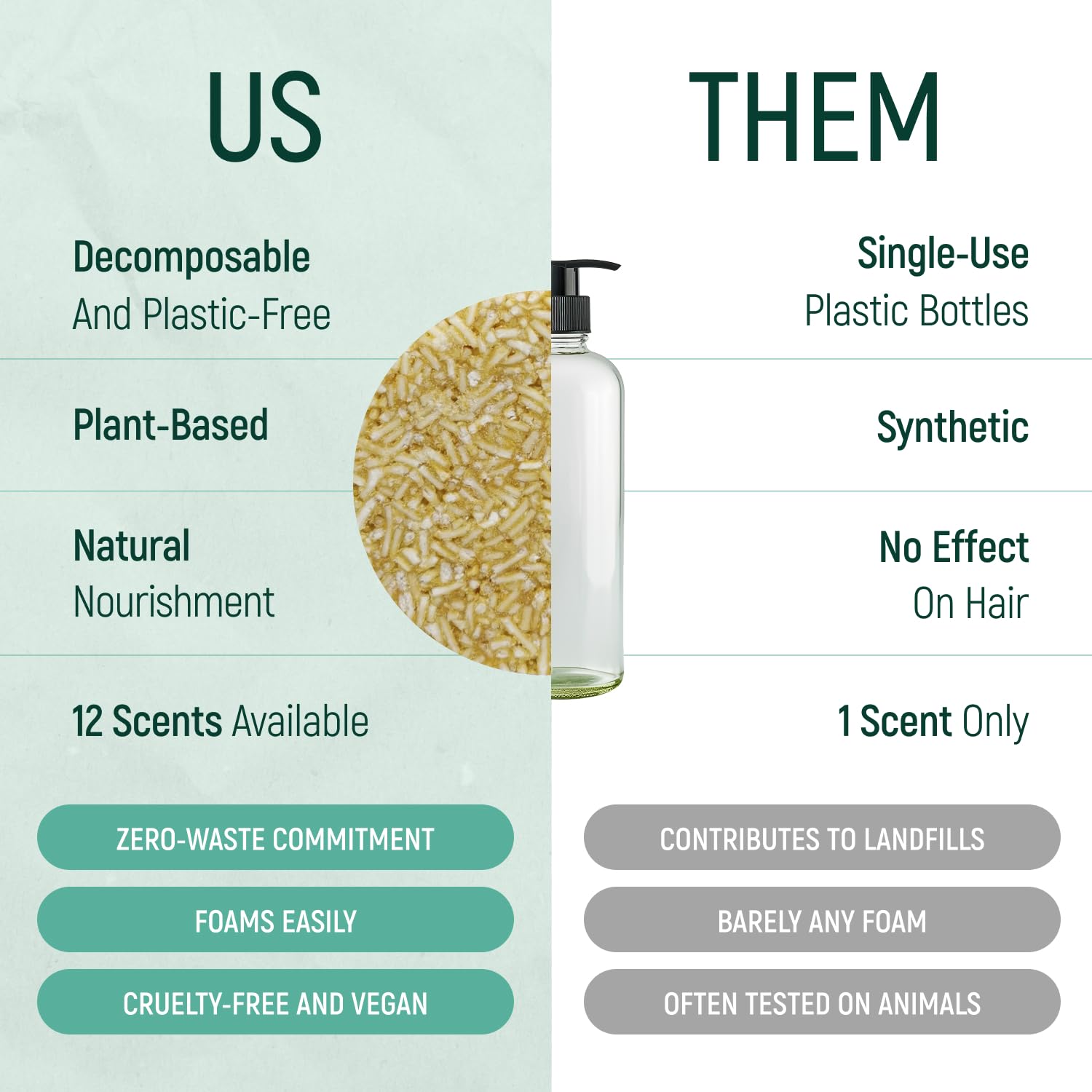 US

Decomposable
And Plastic-Free

Plant-Based

Natural
Nourishment

12 Scents Available

ZERO-WASTE COMMITMENT

FOAMS EASILY

CRUELTY-FREE AND VEGAN

THEM

Single-Use
Plastic Bottles

Synthetic

No Effect
On Hair

1 Scent Only

CONTRIBUTES TO LANDFILLS

BARELY ANY FOAM

OFTEN TESTED ON ANIMALS